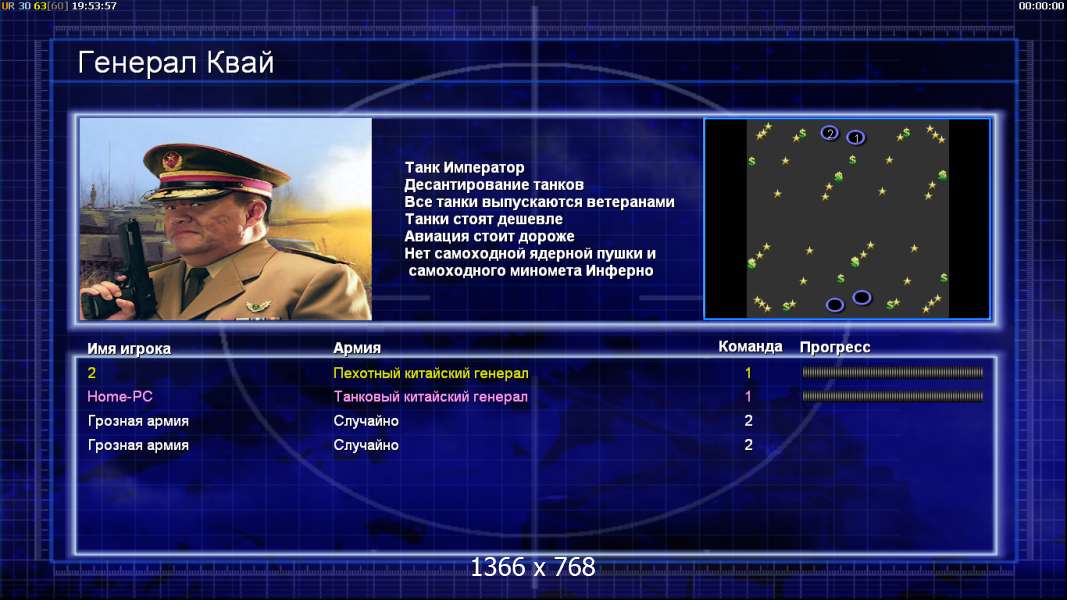 UR 30 63[60] 19:53:57

00:00:00

Генерал Квай

Танк Император
Десантирование танков
Все танки выпускаются ветеранами
Танки стоят дешевле
Авиация стоит дороже
Нет самоходной ядерной пушки и самоходного миномета Инферно

2 1

| Имя игрока | Армия | Команда | Прогресс |
|---|---|---|---|
| 2 | Пехотный китайский генерал | 1 | |
| Home-PC | Танковый китайский генерал | 1 | |
| Грозная армия | Случайно | 2 | |
| Грозная армия | Случайно | 2 | |

1366 x 768